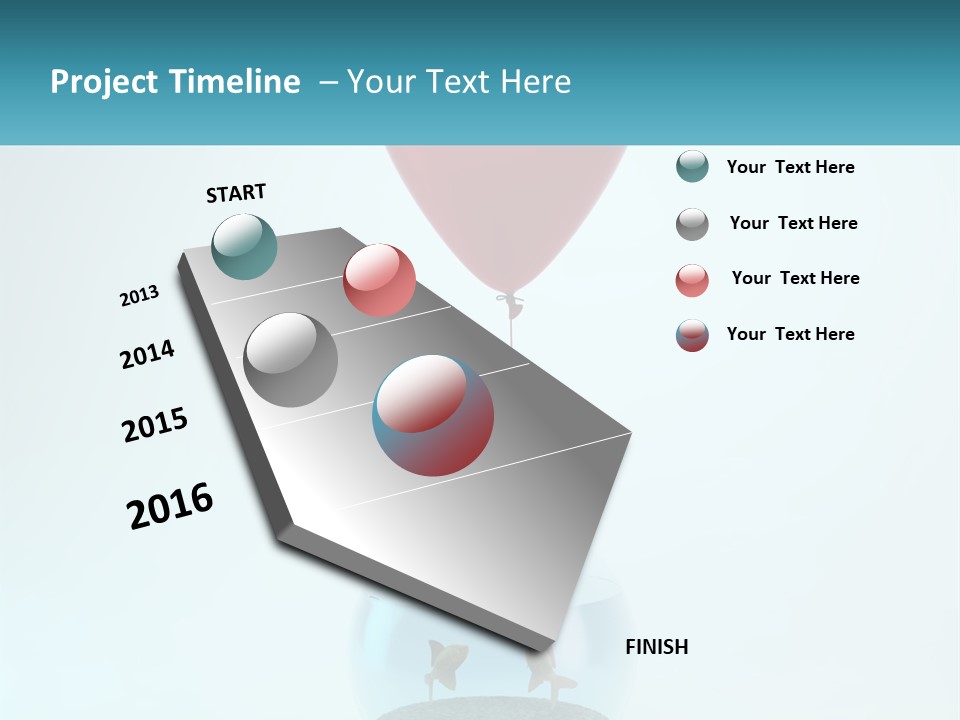 Project Timeline – Your Text Here

START

2013

2014

2015

2016

FINISH

Your Text Here

Your Text Here

Your Text Here

Your Text Here